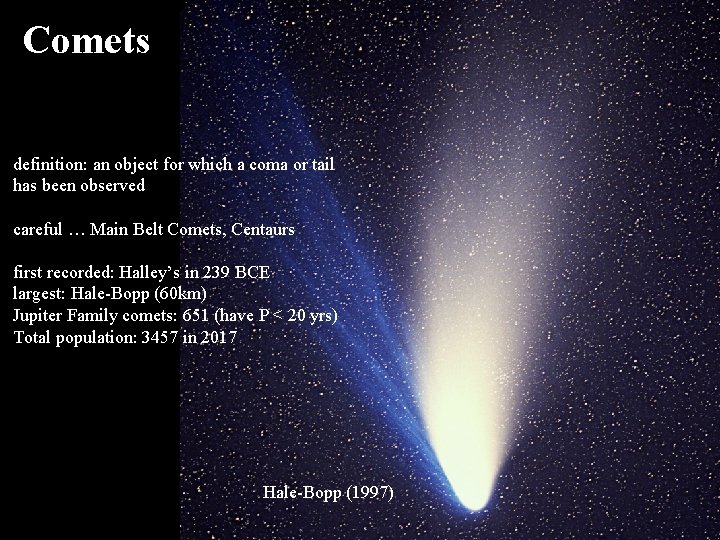 Comets

definition: an object for which a coma or tail has been observed

careful … Main Belt Comets, Centaurs

first recorded: Halley's in 239 BCE
largest: Hale-Bopp (60km)
Jupiter Family comets: 651 (have P < 20 yrs)
Total population: 3457 in 2017

Hale-Bopp (1997)